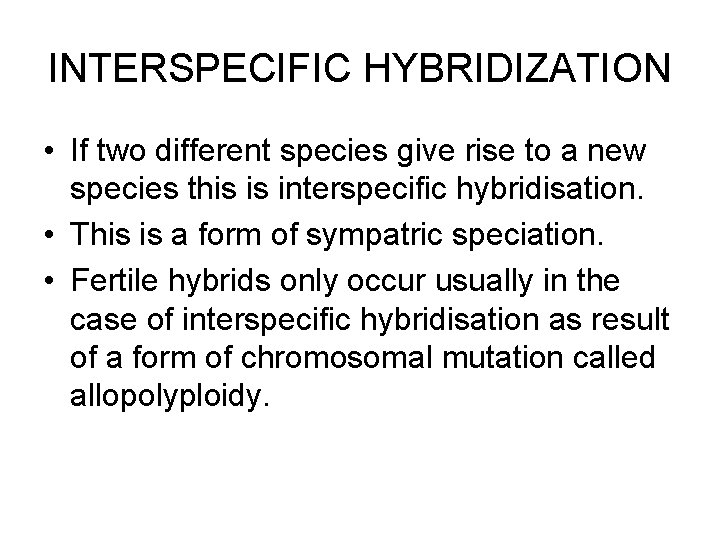 INTERSPECIFIC HYBRIDIZATION

• If two different species give rise to a new species this is interspecific hybridisation.

• This is a form of sympatric speciation.

• Fertile hybrids only occur usually in the case of interspecific hybridisation as result of a form of chromosomal mutation called allopolyploidy.